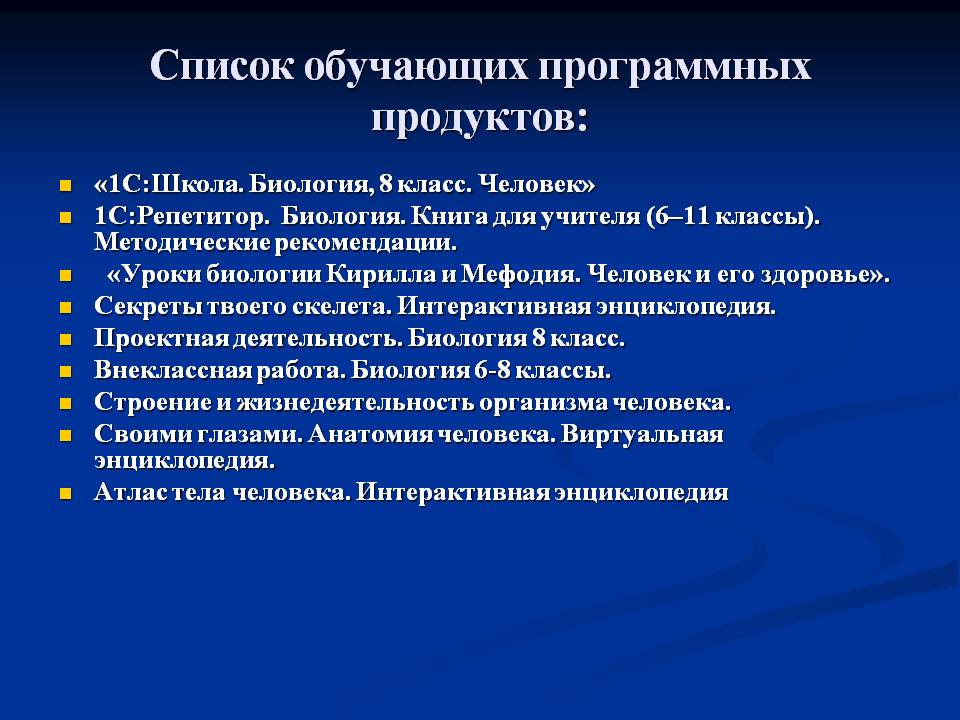 Список обучающих программных продуктов:

- «1С:Школа. Биология, 8 класс. Человек»
- 1С:Репетитор. Биология. Книга для учителя (6–11 классы). Методические рекомендации.
- «Уроки биологии Кирилла и Мефодия. Человек и его здоровье».
- Секреты твоего скелета. Интерактивная энциклопедия.
- Проектная деятельность. Биология 8 класс.
- Внеклассная работа. Биология 6-8 классы.
- Строение и жизнедеятельность организма человека.
- Своими глазами. Анатомия человека. Виртуальная энциклопедия.
- Атлас тела человека. Интерактивная энциклопедия